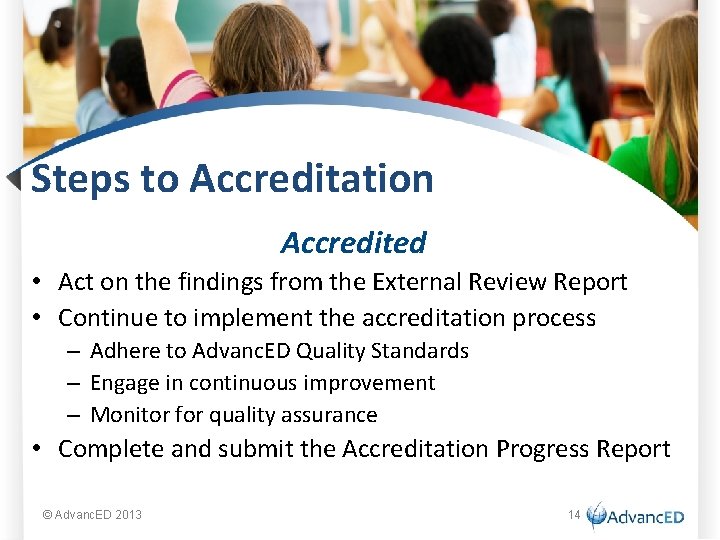 Steps to Accreditation

Accredited

• Act on the findings from the External Review Report
• Continue to implement the accreditation process
– Adhere to AdvancED Quality Standards
– Engage in continuous improvement
– Monitor for quality assurance
• Complete and submit the Accreditation Progress Report

© AdvancED 2013

14 AdvancED